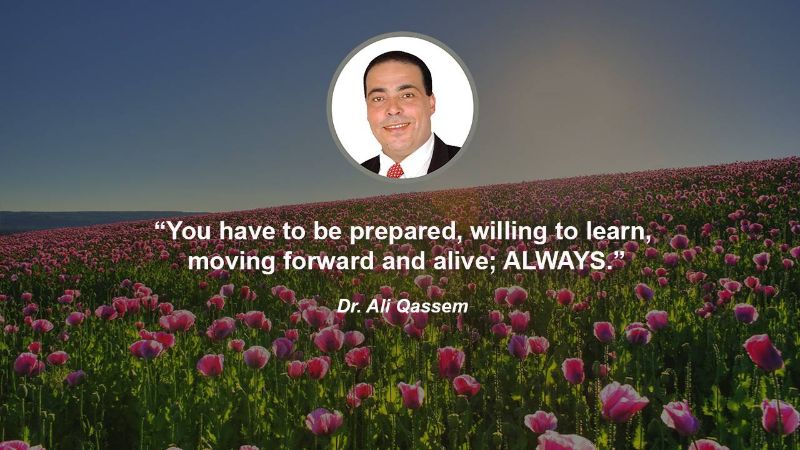 “You have to be prepared, willing to learn, moving forward and alive; ALWAYS.”

Dr. Ali Qassem